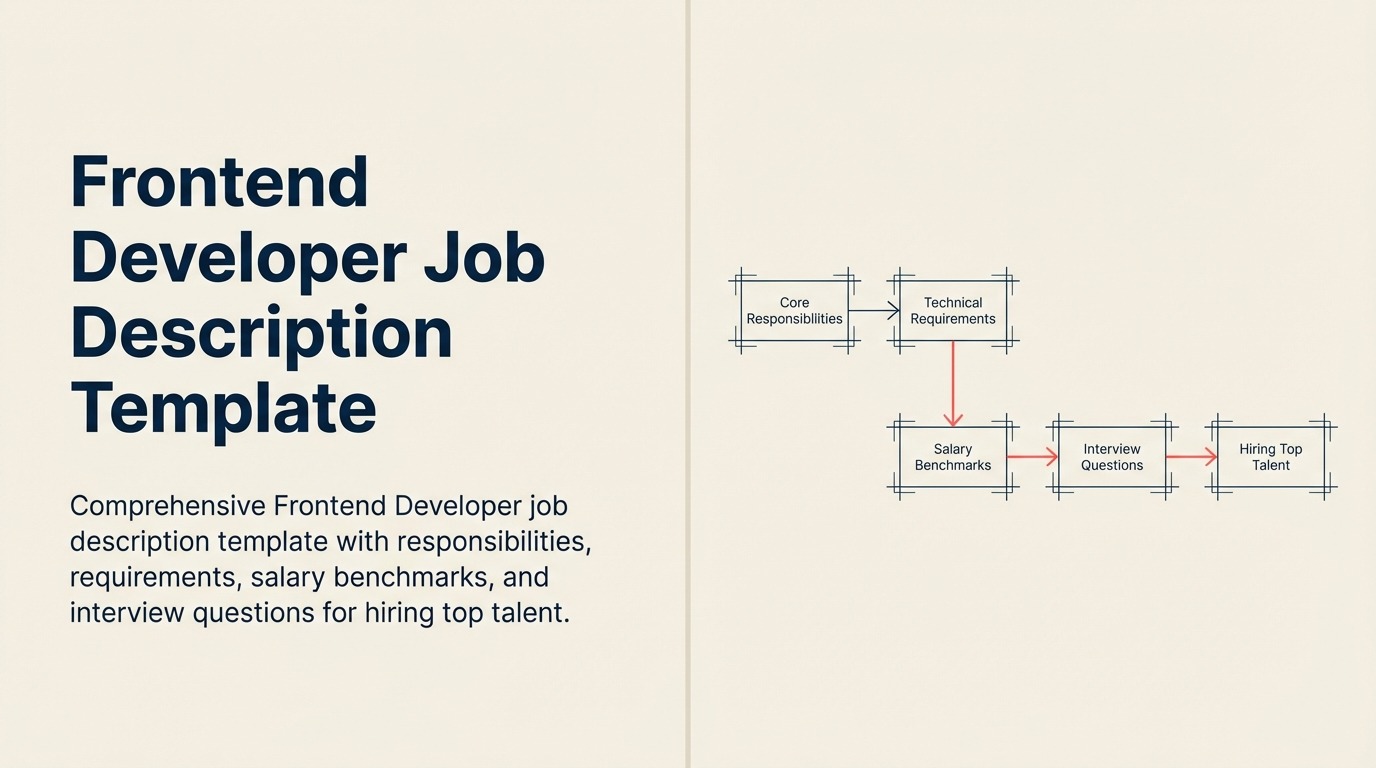 Frontend Developer Job Description Template

Comprehensive Frontend Developer job description template with responsibilities, requirements, salary benchmarks, and interview questions for hiring top talent.

Core Responsiblities

Technical Requirements

Salary Benchmarks

Interview Questions

Hiring Top Talent